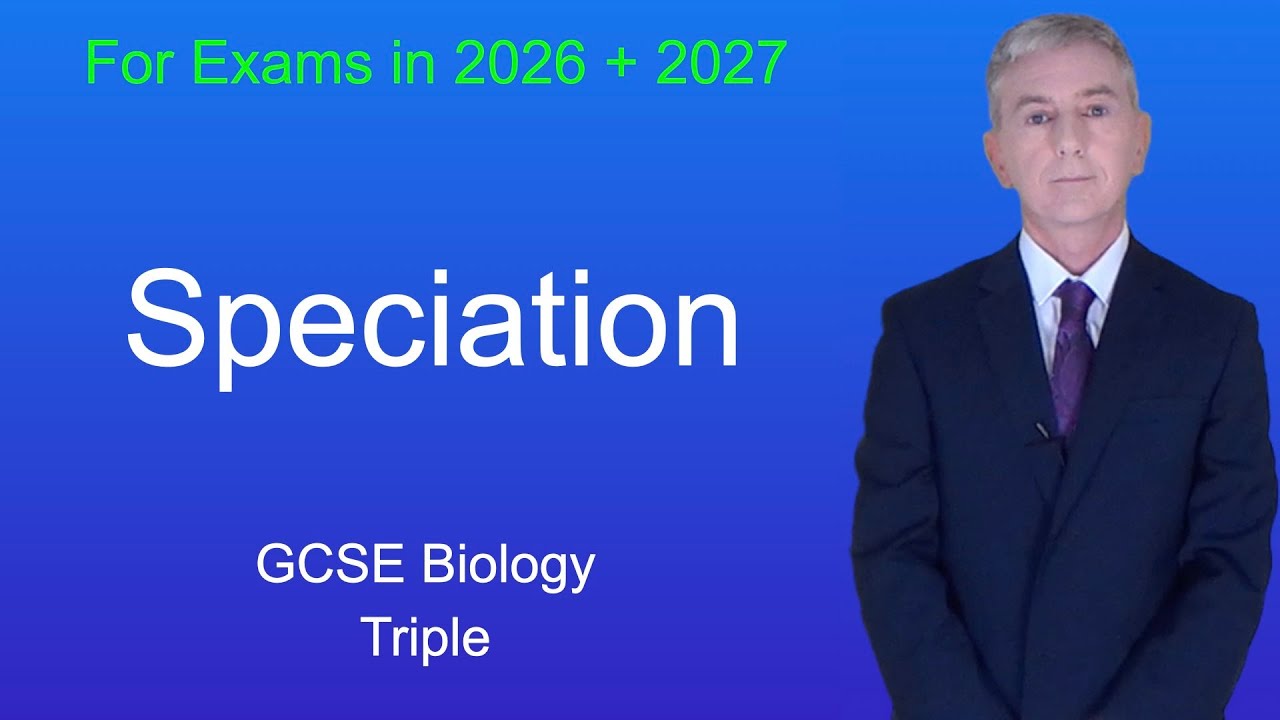 For Exams in 2026 + 2027

Speciation

GCSE Biology
Triple